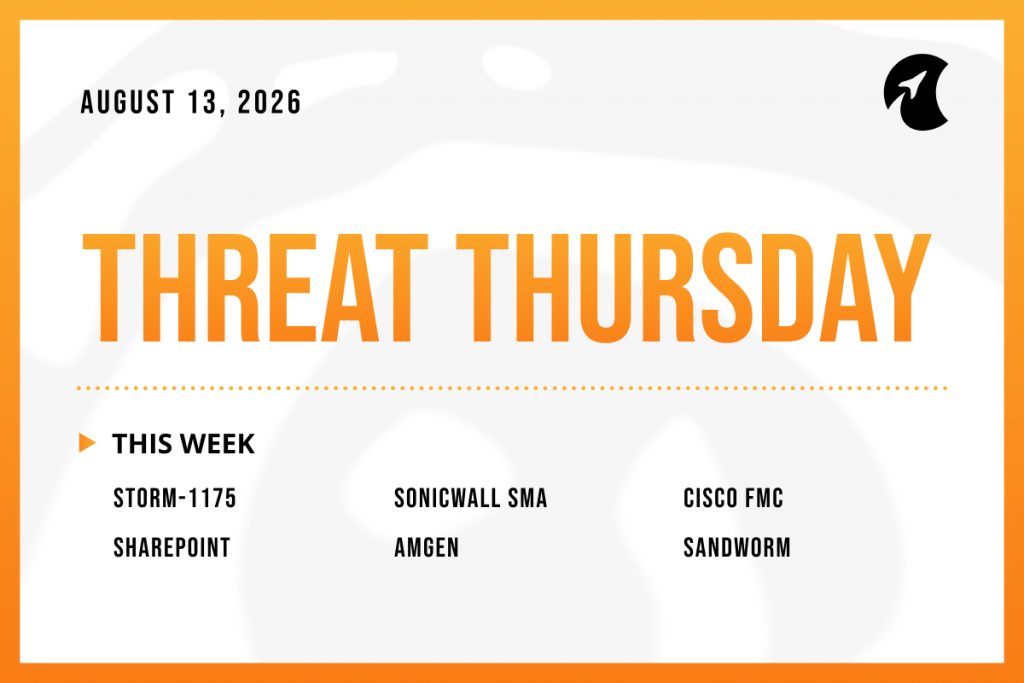 AUGUST 13, 2026

THREAT THURSDAY

THIS WEEK

STORM-1175
SHAREPOINT
SONICWALL SMA
AMGEN
CISCO FMC
SANDWORM